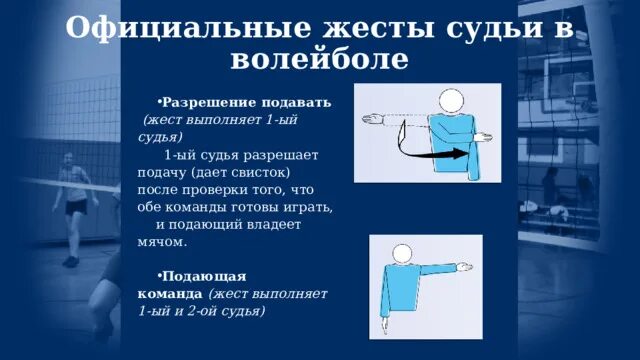 Официальные жесты судьи в волейболе

•Разрешение подавать (жест выполняет 1-ый судья)
1-ый судья разрешает подачу (дает свисток) после проверки того, что обе команды готовы играть, и подающий владеет мячом.

•Подающая команда (жест выполняет 1-ый и 2-ой судья)